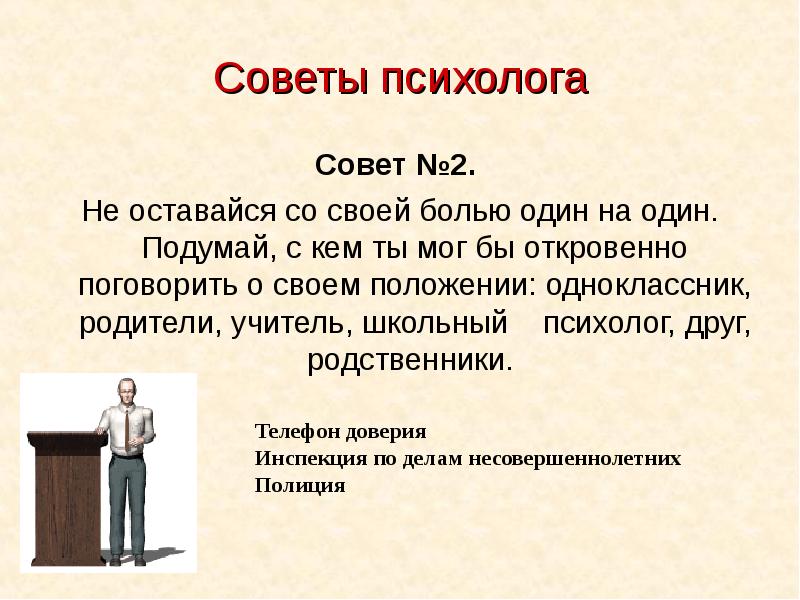 Советы психолога

Совет №2.

Не оставайся со своей болью один на один. Подумай, с кем ты мог бы откровенно поговорить о своем положении: одноклассник, родители, учитель, школьный психолог, друг, родственники.

Телефон доверия
Инспекция по делам несовершеннолетних
Полиция